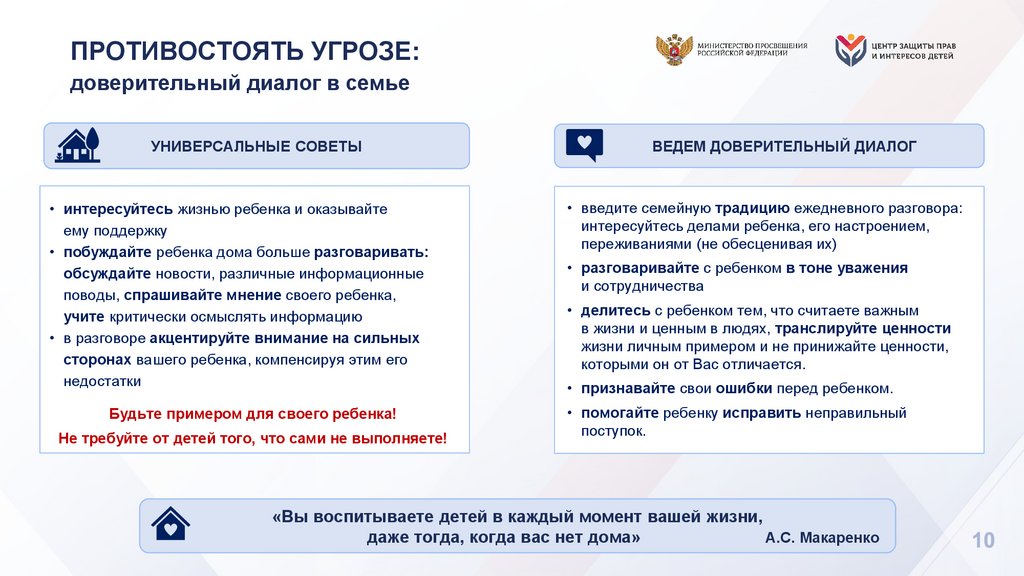 ПРОТИВОСТОЯТЬ УГРОЗЕ:
доверительный диалог в семье

МИНИСТЕРСТВО ПРОСВЕЩЕНИЯ РОССИЙСКОЙ ФЕДЕРАЦИИ

ЦЕНТР ЗАЩИТЫ ПРАВ И ИНТЕРЕСОВ ДЕТЕЙ

УНИВЕРСАЛЬНЫЕ СОВЕТЫ

• интересуйтесь жизнью ребенка и оказывайте ему поддержку
• побуждайте ребенка дома больше разговаривать: обсуждайте новости, различные информационные поводы, спрашивайте мнение своего ребенка, учите критически осмыслять информацию
• в разговоре акцентируйте внимание на сильных сторонах вашего ребенка, компенсируя этим его недостатки

Будьте примером для своего ребенка!
Не требуйте от детей того, что сами не выполняете!

ВЕДЕМ ДОВЕРИТЕЛЬНЫЙ ДИАЛОГ

• введите семейную традицию ежедневного разговора: интересуйтесь делами ребенка, его настроением, переживаниями (не обесценивая их)
• разговаривайте с ребенком в тоне уважения и сотрудничества
• делитесь с ребенком тем, что считаете важным в жизни и ценным в людях, транслируйте ценности жизни личным примером и не принижайте ценности, которыми он от Вас отличается.
• признавайте свои ошибки перед ребенком.
• помогайте ребенку исправить неправильный поступок.

«Вы воспитываете детей в каждый момент вашей жизни, даже тогда, когда вас нет дома» А.С. Макаренко

10